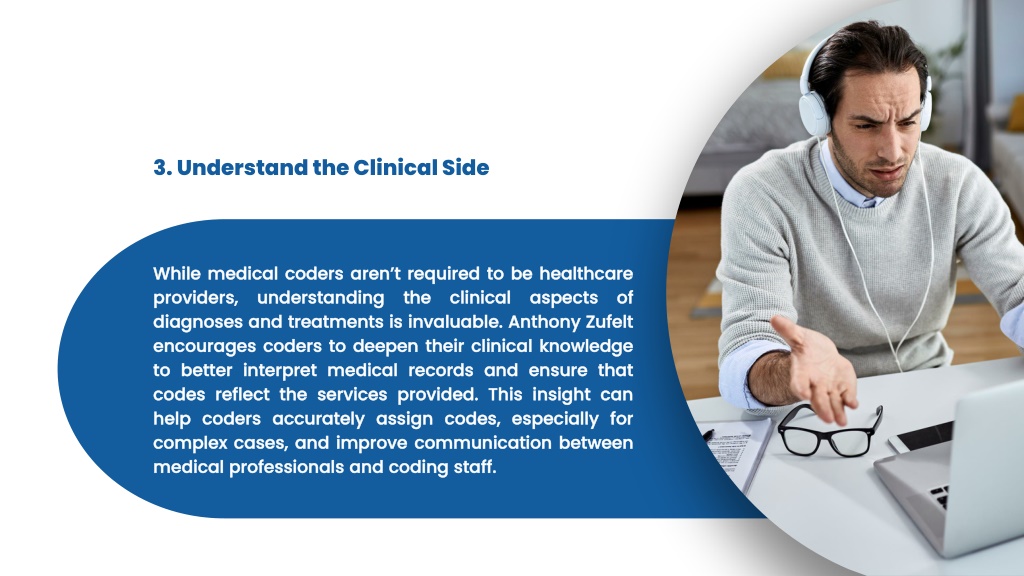 3. Understand the Clinical Side

While medical coders aren't required to be healthcare providers, understanding the clinical aspects of diagnoses and treatments is invaluable. Anthony Zufelt encourages coders to deepen their clinical knowledge to better interpret medical records and ensure that codes reflect the services provided. This insight can help coders accurately assign codes, especially for complex cases, and improve communication between medical professionals and coding staff.